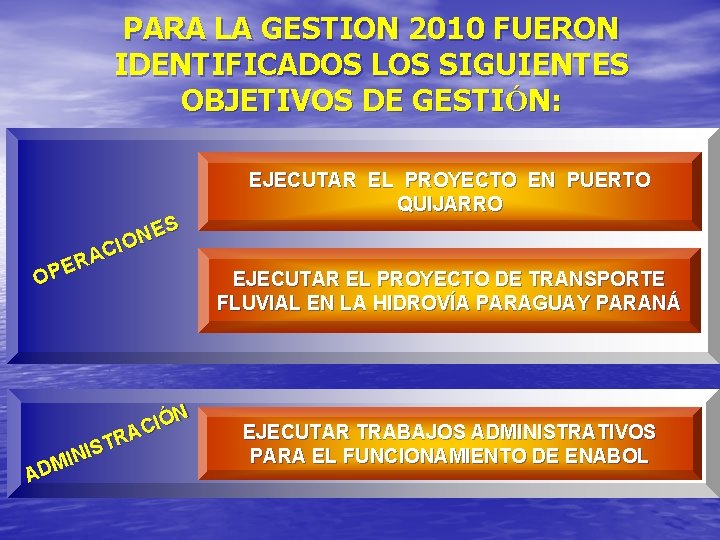 PARA LA GESTION 2010 FUERON IDENTIFICADOS LOS SIGUIENTES OBJETIVOS DE GESTIÓN:

OPERACIONES

EJECUTAR EL PROYECTO EN PUERTO QUIJARRO

EJECUTAR EL PROYECTO DE TRANSPORTE FLUVIAL EN LA HIDROVÍA PARAGUAY PARANÁ

ADMINISTRACIÓN

EJECUTAR TRABAJOS ADMINISTRATIVOS PARA EL FUNCIONAMIENTO DE ENABOL